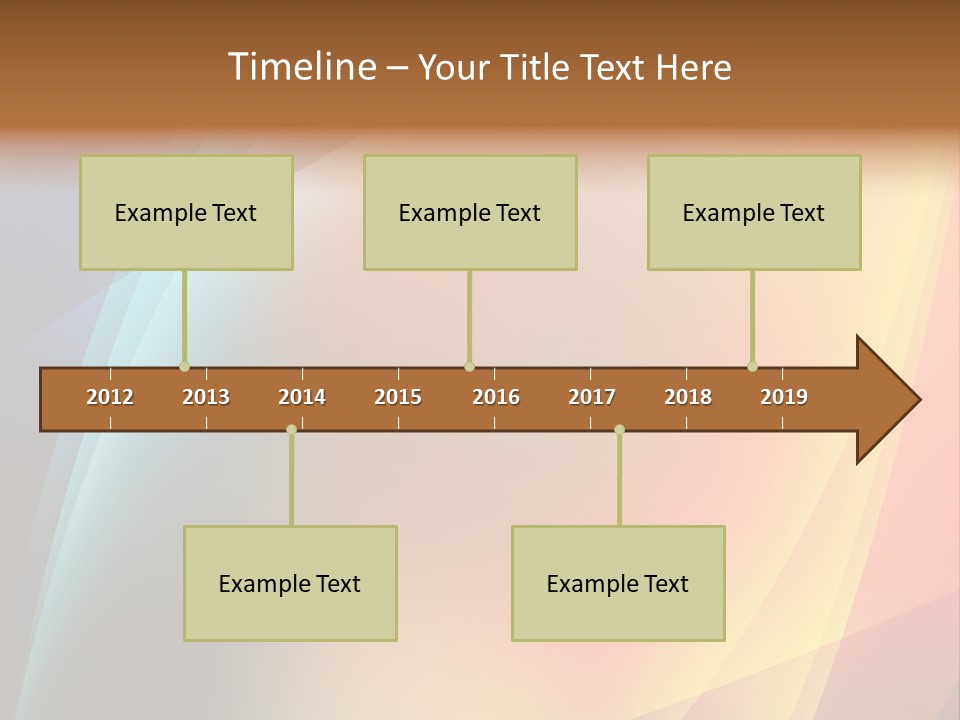 Timeline – Your Title Text Here

Example Text

Example Text

Example Text

2012 2013 2014 2015 2016 2017 2018 2019

Example Text

Example Text